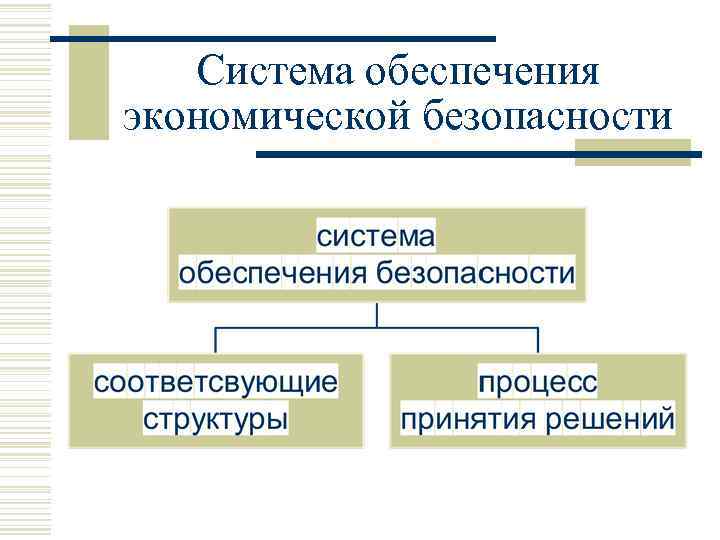 Система обеспечения экономической безопасности

система обеспечения безопасности

соответсвующие структуры

процесс принятия решений